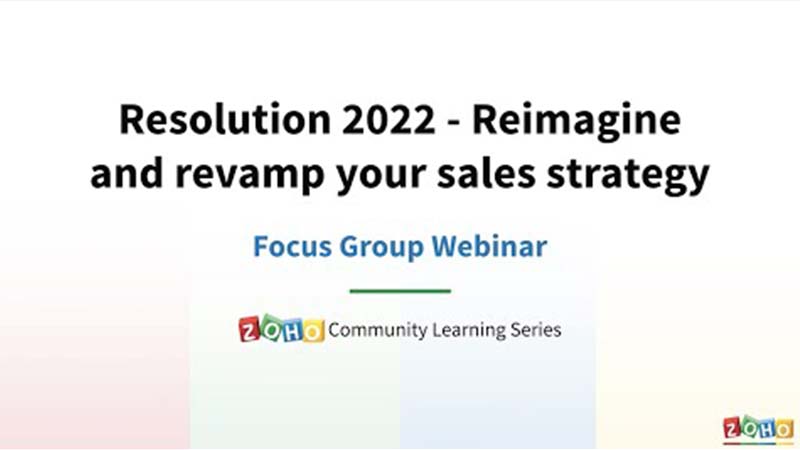 Resolution 2022 - Reimagine and revamp your sales strategy

Focus Group Webinar

ZOHO Community Learning Series

ZOHO